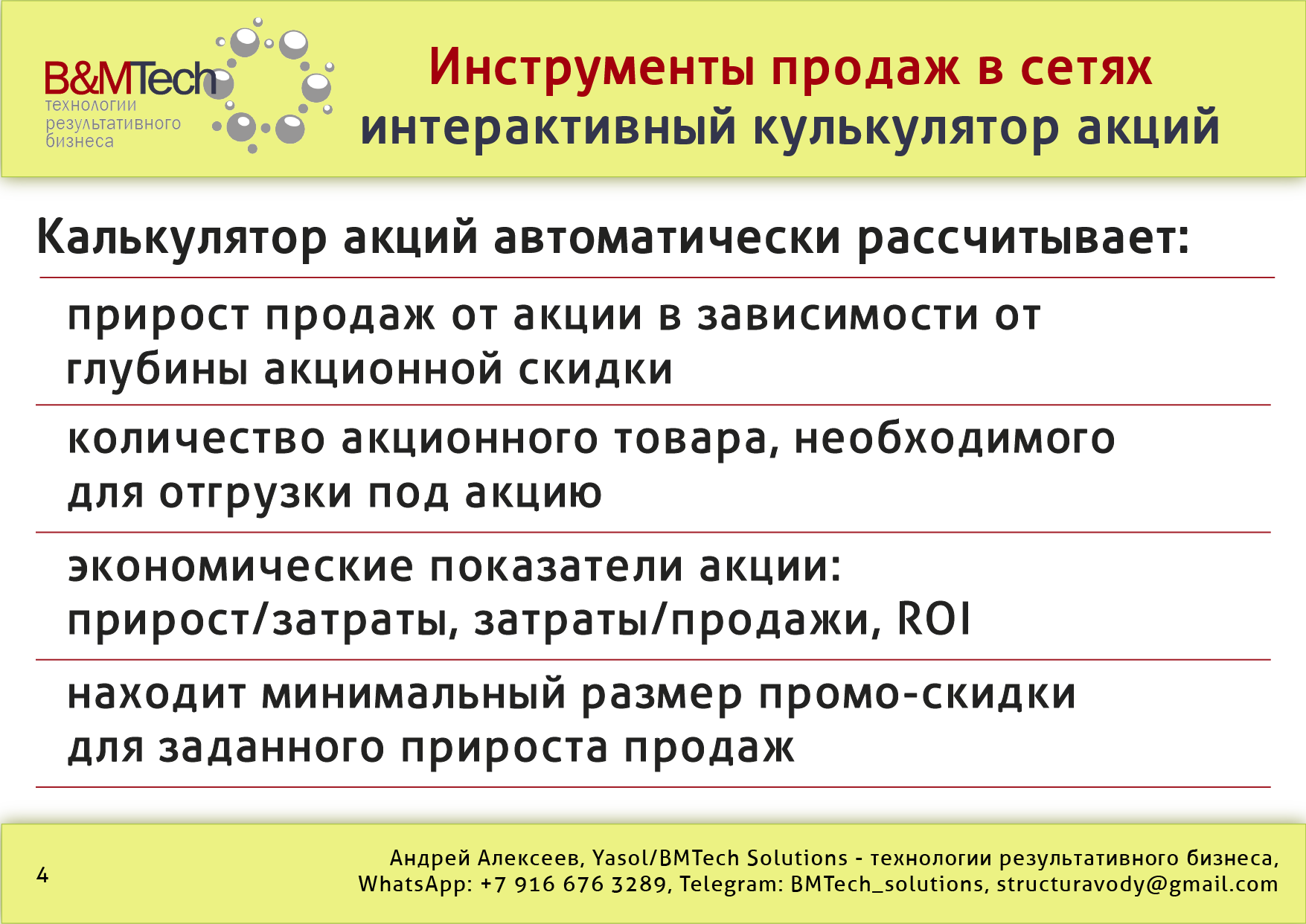 B&MTech
технологии
результативного
бизнеса

Инструменты продаж в сетях
интерактивный кулькулятор акций

Калькулятор акций автоматически рассчитывает:

прирост продаж от акции в зависимости от глубины акционной скидки

количество акционного товара, необходимого для отгрузки под акцию

экономические показатели акции: прирост/затраты, затраты/продажи, ROI

находит минимальный размер промо-скидки для заданного прироста продаж

4

Андрей Алексеев, Yasol/BMTech Solutions - технологии результативного бизнеса, WhatsApp: +7 916 676 3289, Telegram: BMTech_solutions, structuravody@gmail.com